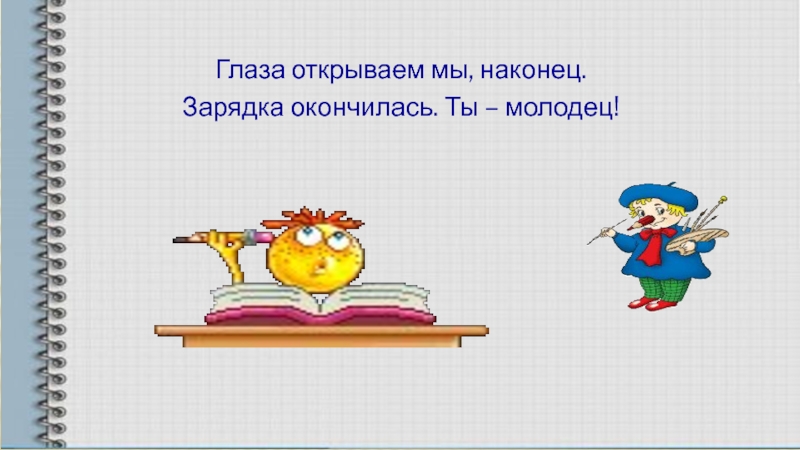 Глаза открываем мы, наконец.
Зарядка окончилась. Ты – молодец!